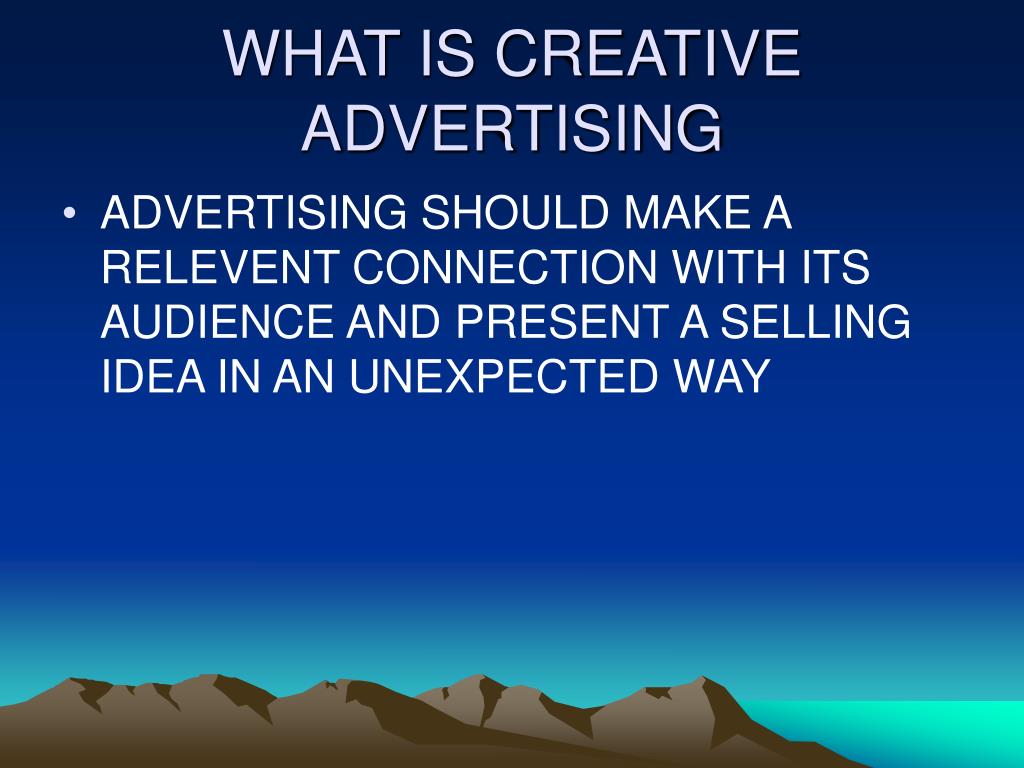 WHAT IS CREATIVE ADVERTISING

• ADVERTISING SHOULD MAKE A RELEVENT CONNECTION WITH ITS AUDIENCE AND PRESENT A SELLING IDEA IN AN UNEXPECTED WAY